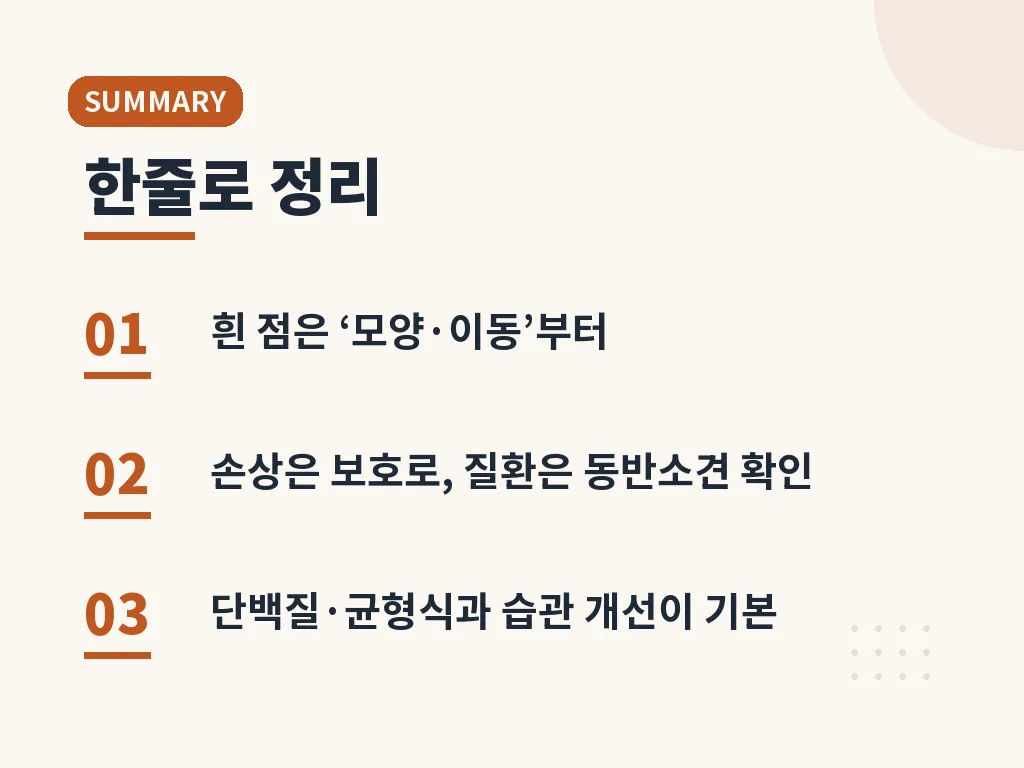 SUMMARY

한줄로 정리

01 흰 점은 ‘모양·이동’부터

02 손상은 보호로, 질환은 동반소견 확인

03 단백질·균형식과 습관 개선이 기본